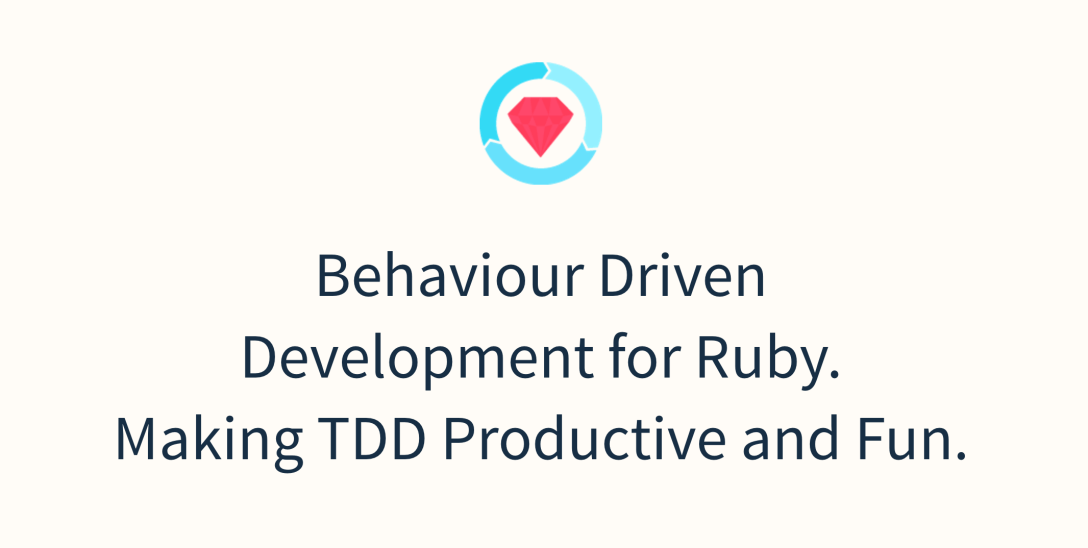 Behaviour Driven Development for Ruby. Making TDD Productive and Fun.